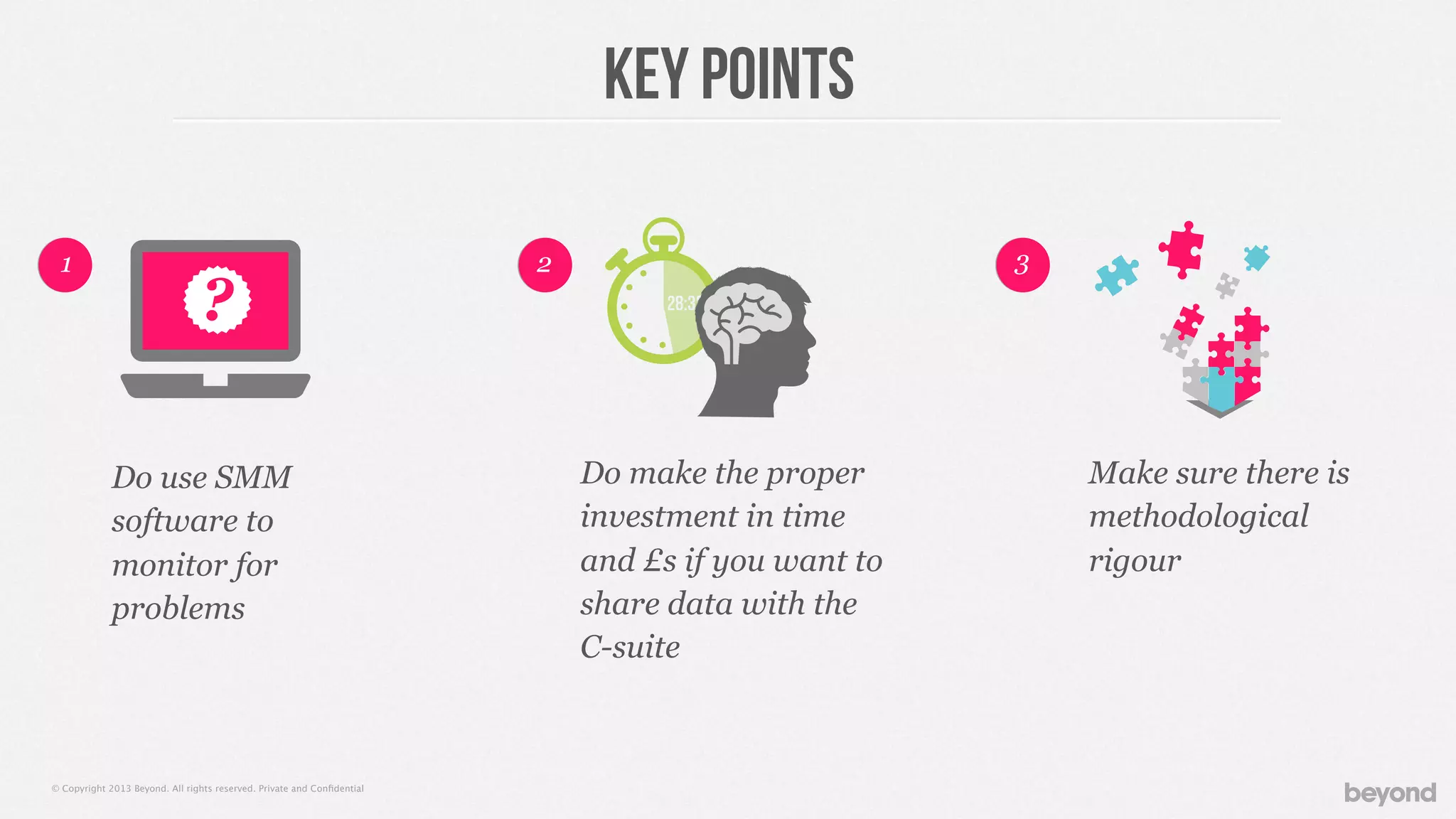 KEY POINTS

1

?

Do use SMM software to monitor for problems

2

28:3

Do make the proper investment in time and £s if you want to share data with the C-suite

3

Make sure there is methodological rigour

© Copyright 2013 Beyond. All rights reserved. Private and Confidential

beyond